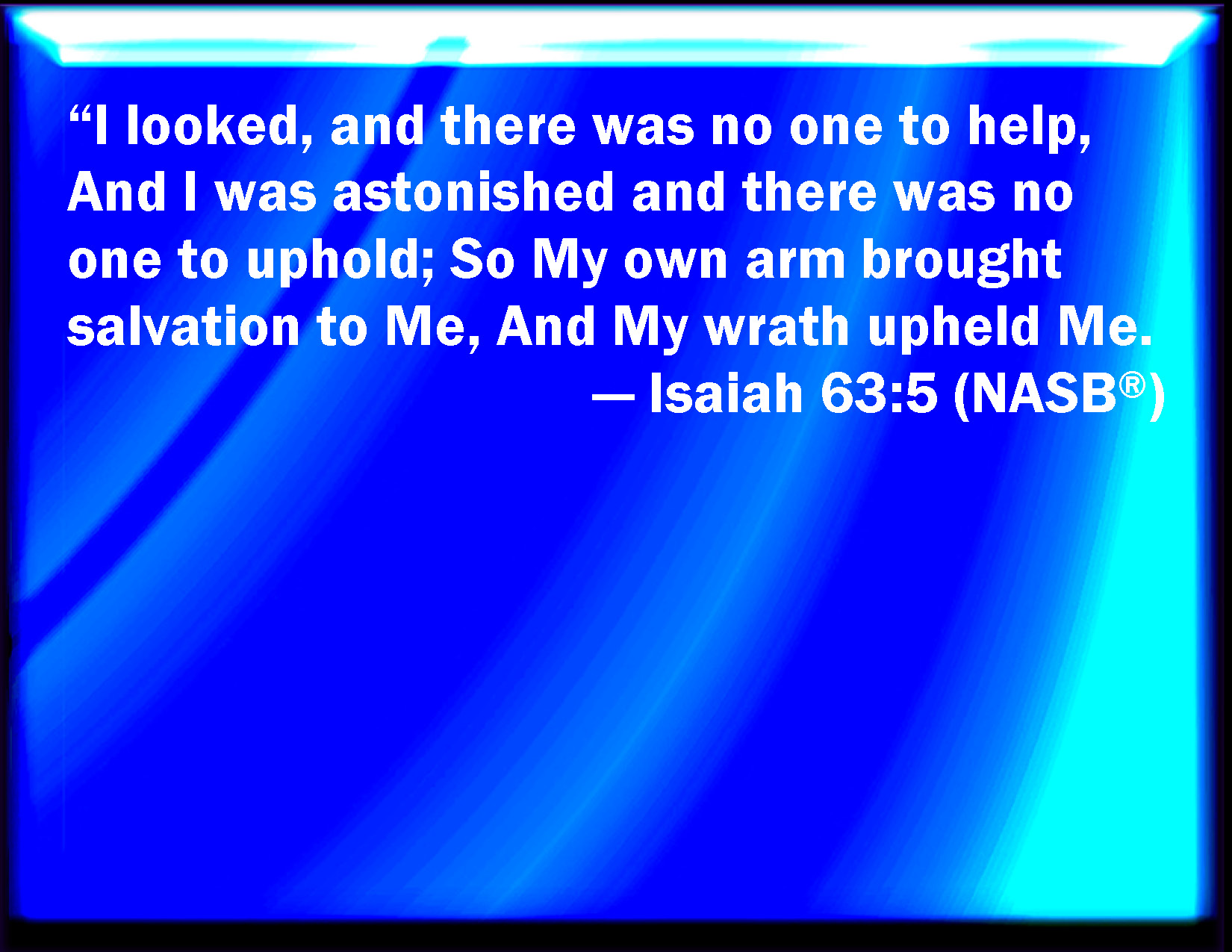 “I looked, and there was no one to help, And I was astonished and there was no one to uphold; So My own arm brought salvation to Me, And My wrath upheld Me.

— Isaiah 63:5 (NASB®)